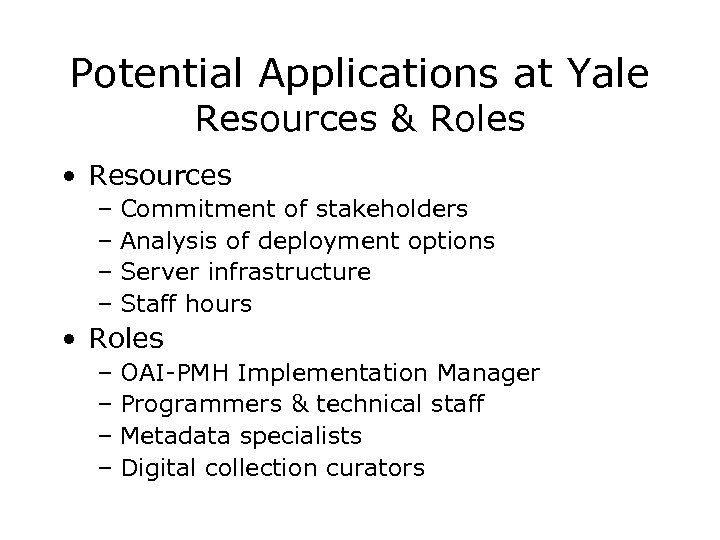 Potential Applications at Yale
Resources & Roles

• Resources
– Commitment of stakeholders
– Analysis of deployment options
– Server infrastructure
– Staff hours

• Roles
– OAI-PMH Implementation Manager
– Programmers & technical staff
– Metadata specialists
– Digital collection curators